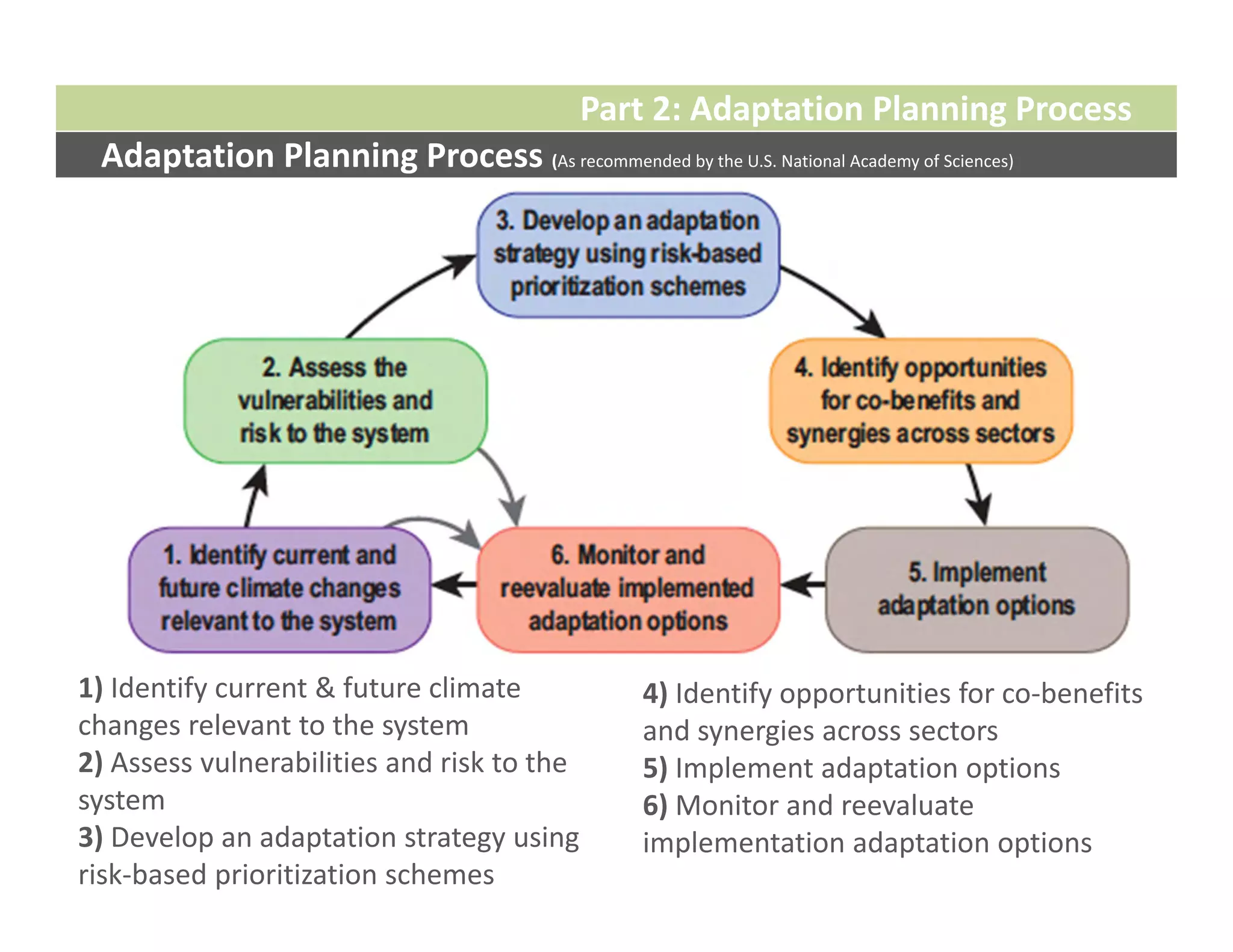 Part 2: Adaptation Planning Process

Adaptation Planning Process (As recommended by the U.S. National Academy of Sciences)

3. Develop an adaptation strategy using risk-based prioritization schemes

2. Assess the vulnerabilities and risk to the system

4. Identify opportunities for co-benefits and synergies across sectors

1. Identify current and future climate changes relevant to the system

6. Monitor and reevaluate implemented adaptation options

5. Implement adaptation options

1) Identify current & future climate changes relevant to the system
2) Assess vulnerabilities and risk to the system
3) Develop an adaptation strategy using risk-based prioritization schemes

4) Identify opportunities for co-benefits and synergies across sectors
5) Implement adaptation options
6) Monitor and reevaluate implementation adaptation options